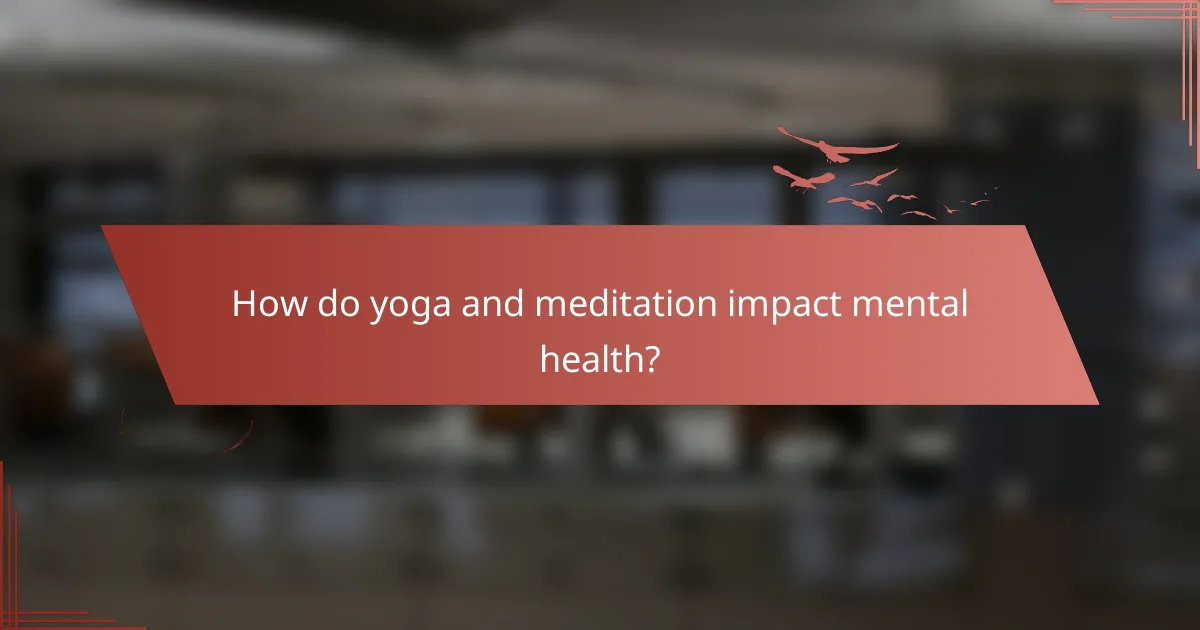 How do yoga and meditation impact mental health?